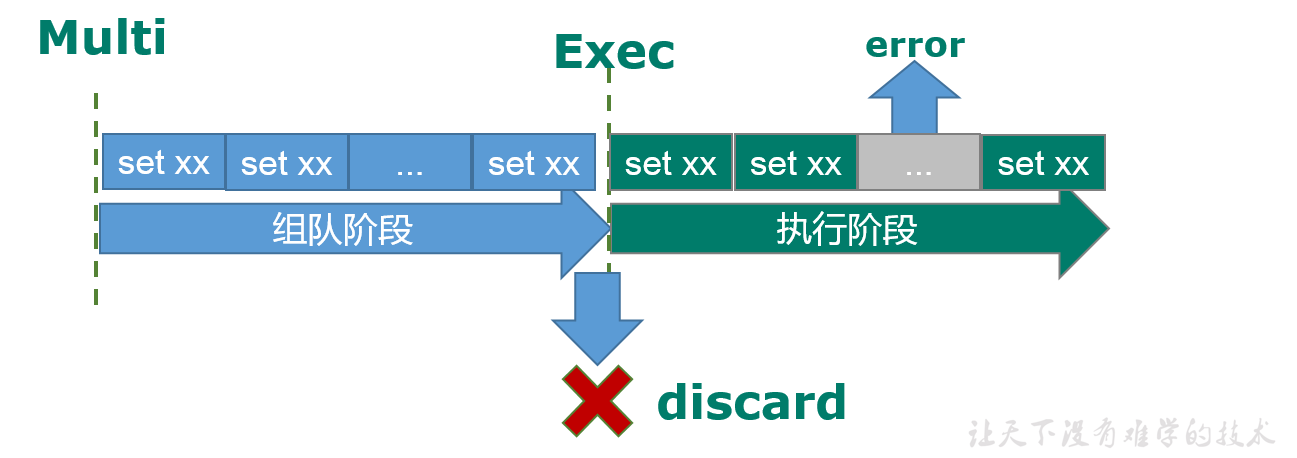 Multi

Exec

error

set xx set xx ... set xx

set xx set xx ... set xx

组队阶段

执行阶段

discard

让天下没有难学的技术